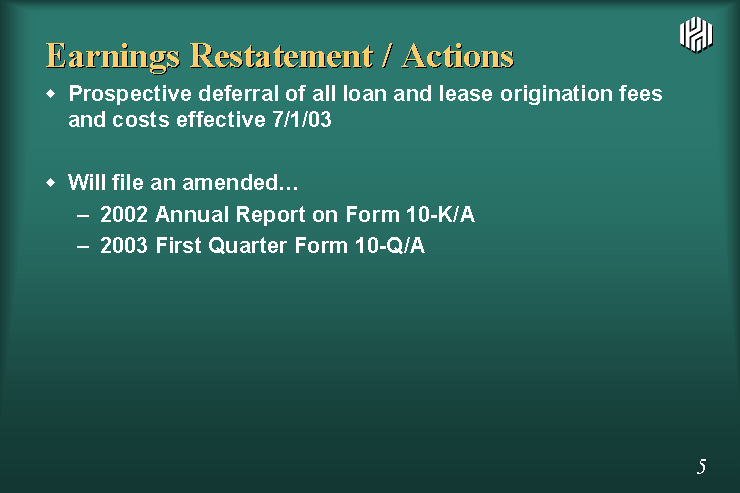 Earnings Restatement / Actions

◆ Prospective deferral of all loan and lease origination fees and costs effective 7/1/03

◆ Will file an amended…
– 2002 Annual Report on Form 10-K/A
– 2003 First Quarter Form 10-Q/A

5